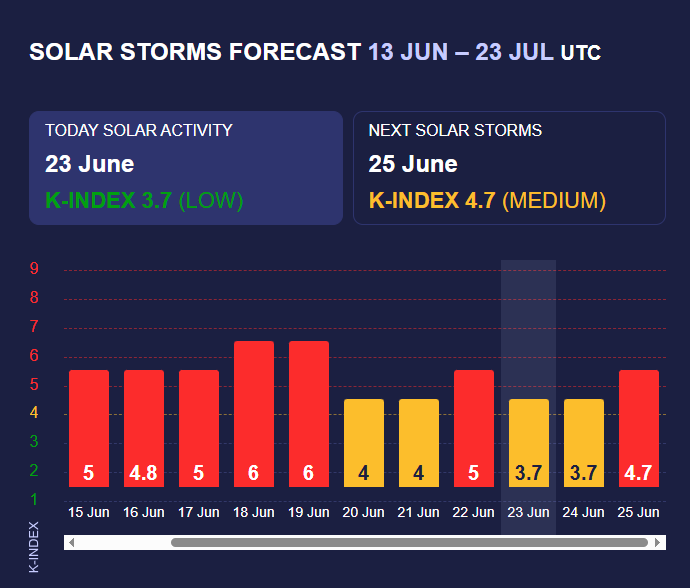 SOLAR STORMS FORECAST 13 JUN – 23 JUL UTC

TODAY SOLAR ACTIVITY
23 June
K-INDEX 3.7 (LOW)

NEXT SOLAR STORMS
25 June
K-INDEX 4.7 (MEDIUM)

9
8
7
6
5
4
3
2
1

K-INDEX

5 4.8 5 6 6 4 4 5 3.7 3.7 4.7

15 Jun 16 Jun 17 Jun 18 Jun 19 Jun 20 Jun 21 Jun 22 Jun 23 Jun 24 Jun 25 Jun